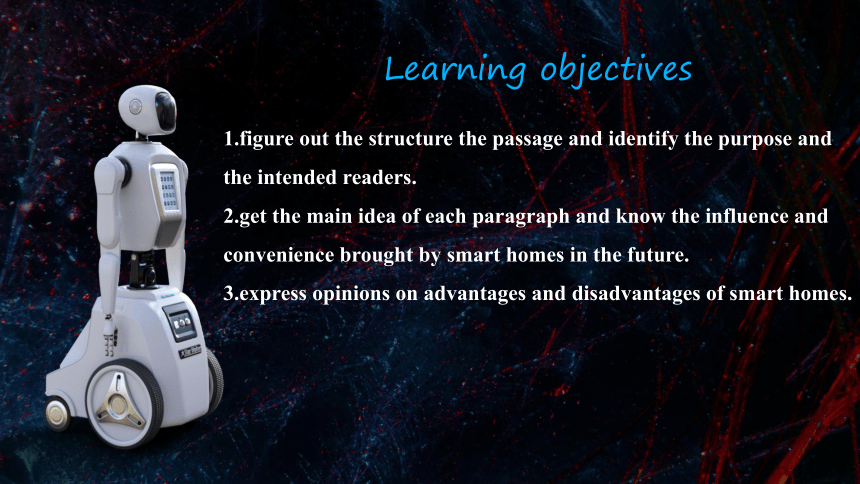 Learning objectives

1.figure out the structure the passage and identify the purpose and the intended readers.

2.get the main idea of each paragraph and know the influence and convenience brought by smart homes in the future.

3.express opinions on advantages and disadvantages of smart homes.